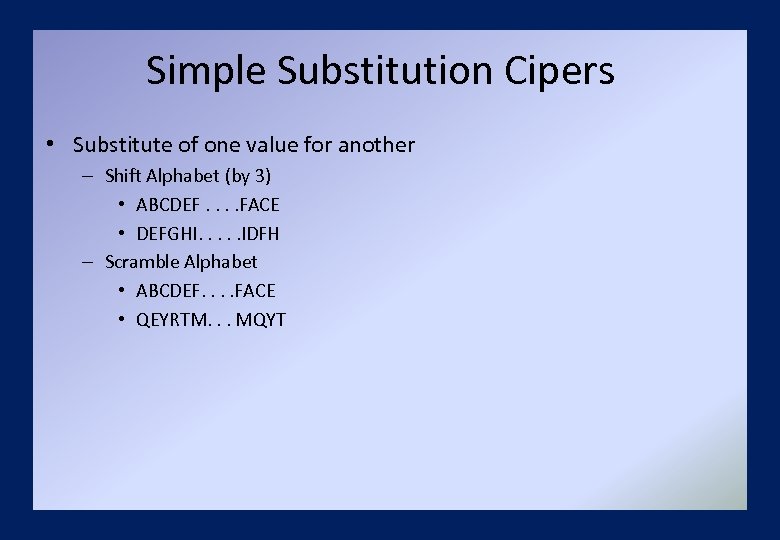 Simple Substitution Cipers

• Substitute of one value for another
 – Shift Alphabet (by 3)
  • ABCDEF . . . .FACE
  • DEFGHI. . . . .IDFH
 – Scramble Alphabet
  • ABCDEF. . . .FACE
  • QEYRTM. . . MQYT